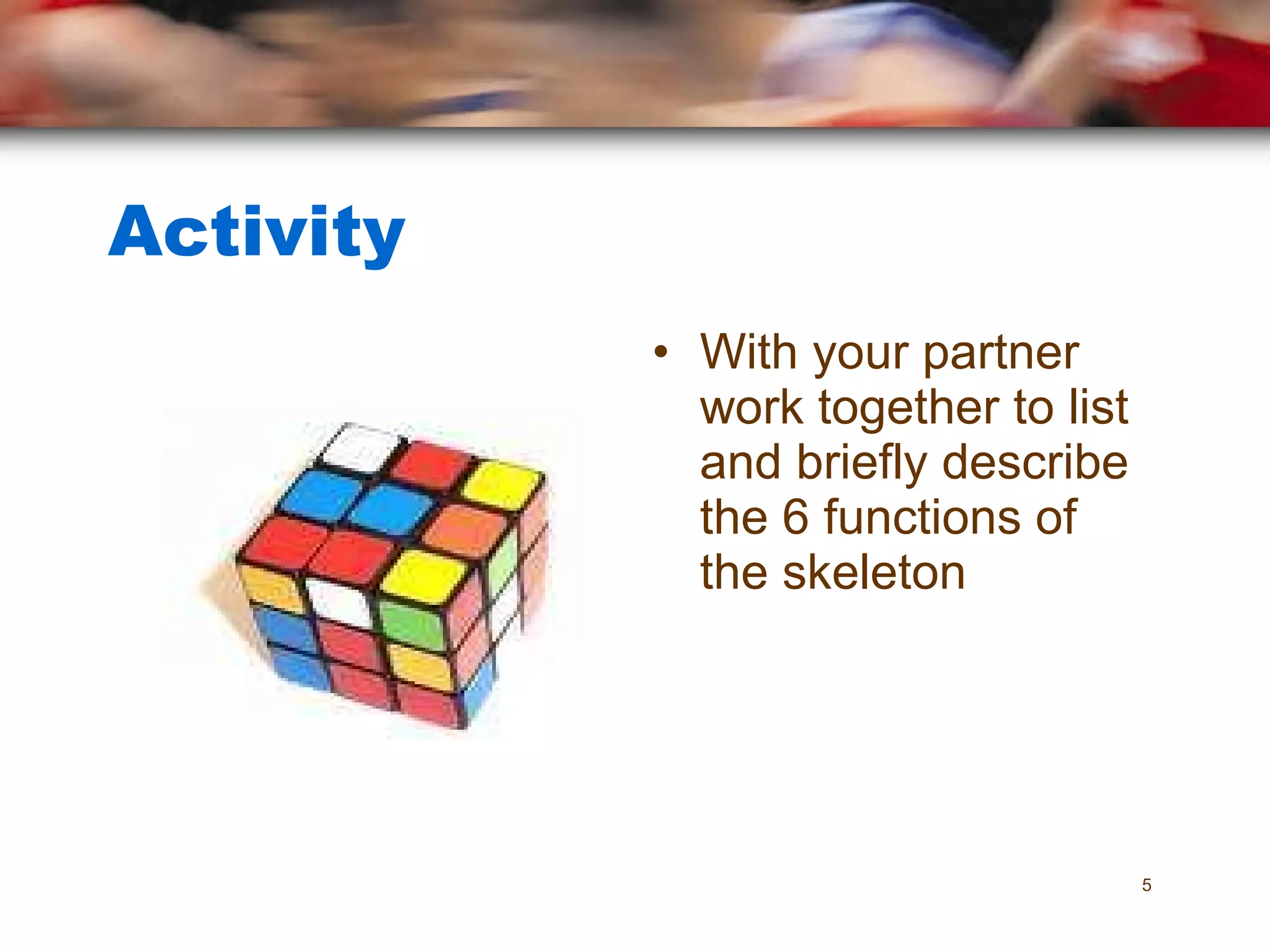 Activity

• With your partner work together to list and briefly describe the 6 functions of the skeleton

5